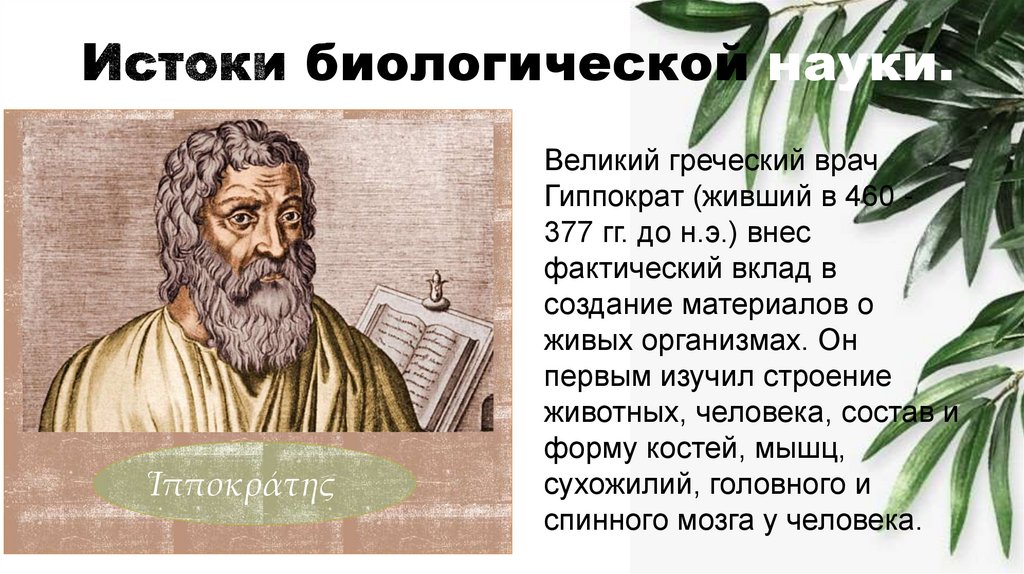 Истоки биологической науки.

Ἱπποκράτης

Великий греческий врач Гиппократ (живший в 460 - 377 гг. до н.э.) внес фактический вклад в создание материалов о живых организмах. Он первым изучил строение животных, человека, состав и форму костей, мышц, сухожилий, головного и спинного мозга у человека.